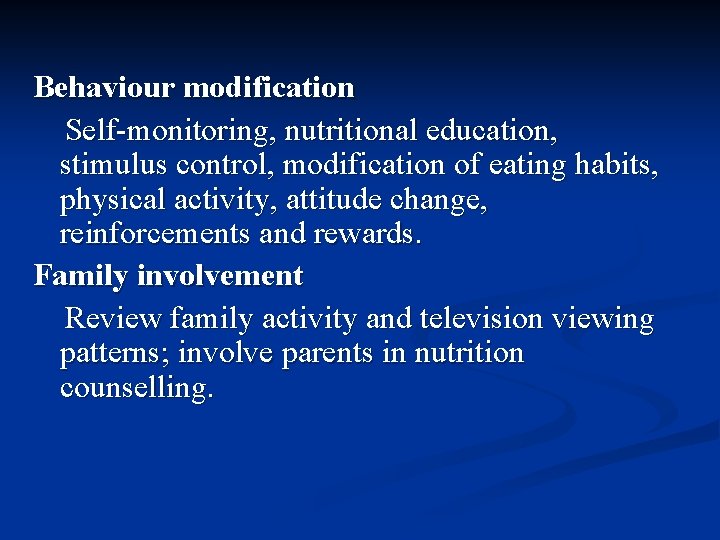 Behaviour modification

Self-monitoring, nutritional education, stimulus control, modification of eating habits, physical activity, attitude change, reinforcements and rewards.

Family involvement

Review family activity and television viewing patterns; involve parents in nutrition counselling.